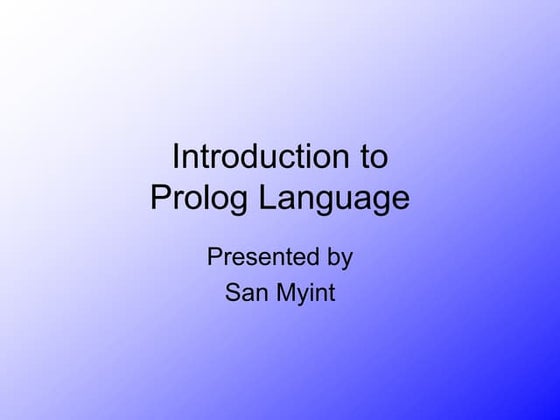 Introduction to Prolog Language

Presented by
San Myint